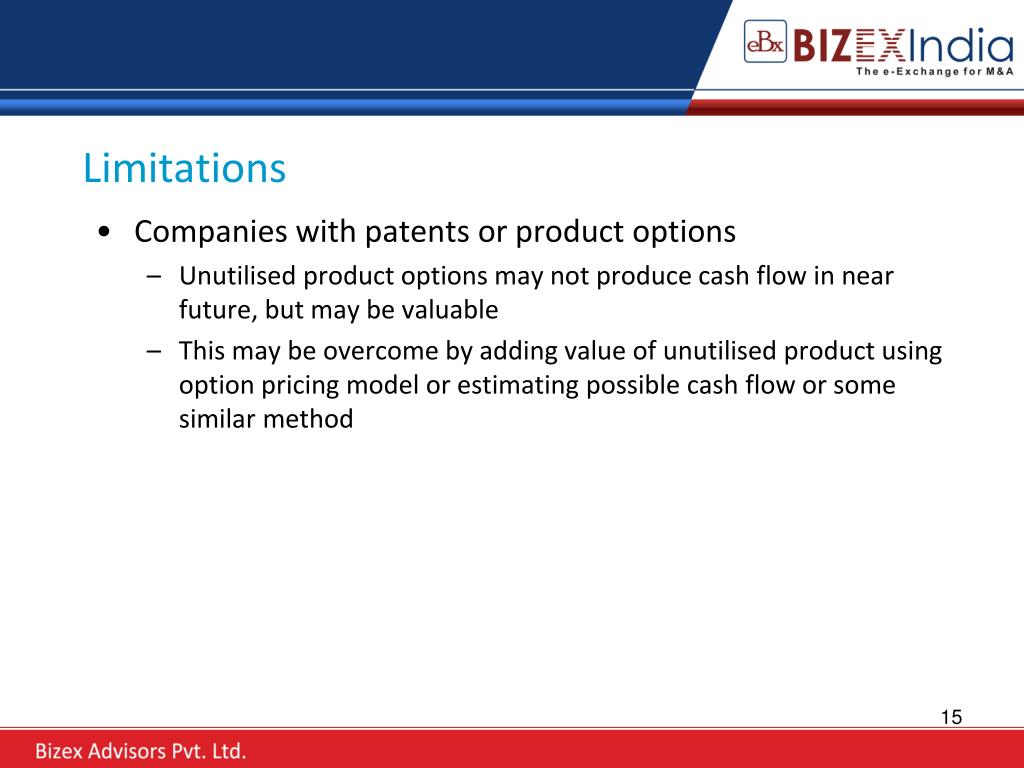 eBx BIZEXIndia
The e-Exchange for M&A

Limitations

• Companies with patents or product options
– Unutilised product options may not produce cash flow in near future, but may be valuable
– This may be overcome by adding value of unutilised product using option pricing model or estimating possible cash flow or some similar method

15

Bizex Advisors Pvt. Ltd.